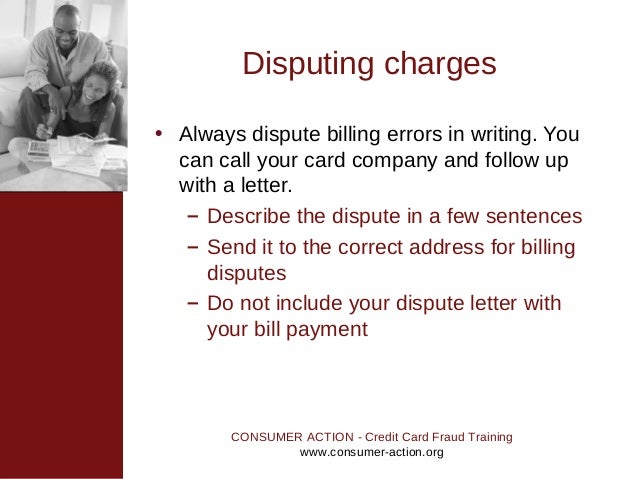 Disputing charges

• Always dispute billing errors in writing. You can call your card company and follow up with a letter.
– Describe the dispute in a few sentences
– Send it to the correct address for billing disputes
– Do not include your dispute letter with your bill payment

CONSUMER ACTION - Credit Card Fraud Training
www.consumer-action.org